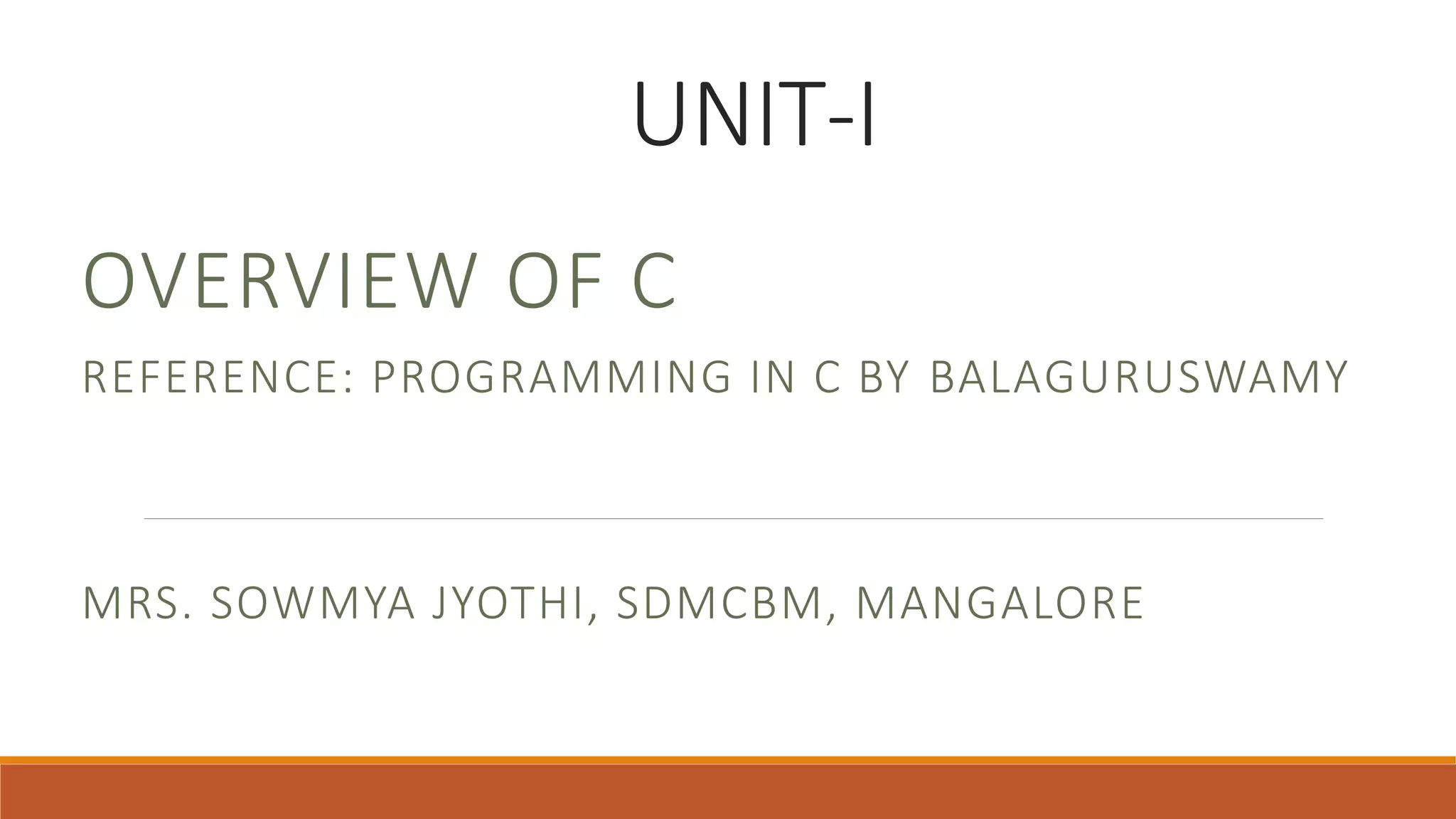 UNIT-I

OVERVIEW OF C

REFERENCE: PROGRAMMING IN C BY BALAGURUSWAMY

MRS. SOWMYA JYOTHI, SDMCBM, MANGALORE